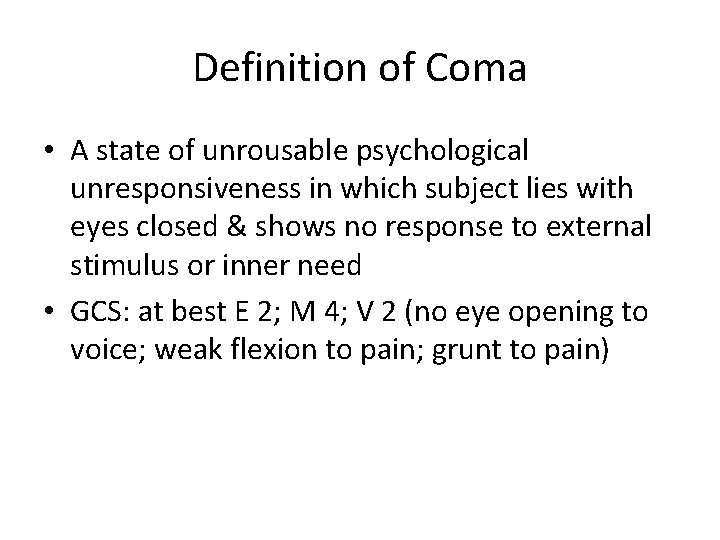 Definition of Coma

• A state of unrousable psychological unresponsiveness in which subject lies with eyes closed & shows no response to external stimulus or inner need

• GCS: at best E 2; M 4; V 2 (no eye opening to voice; weak flexion to pain; grunt to pain)